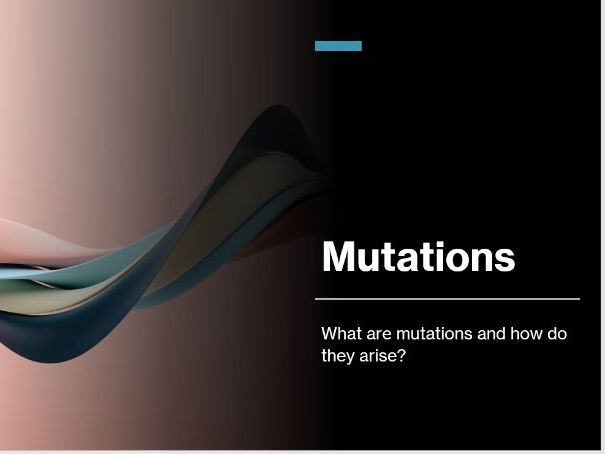 Mutations

What are mutations and how do they arise?